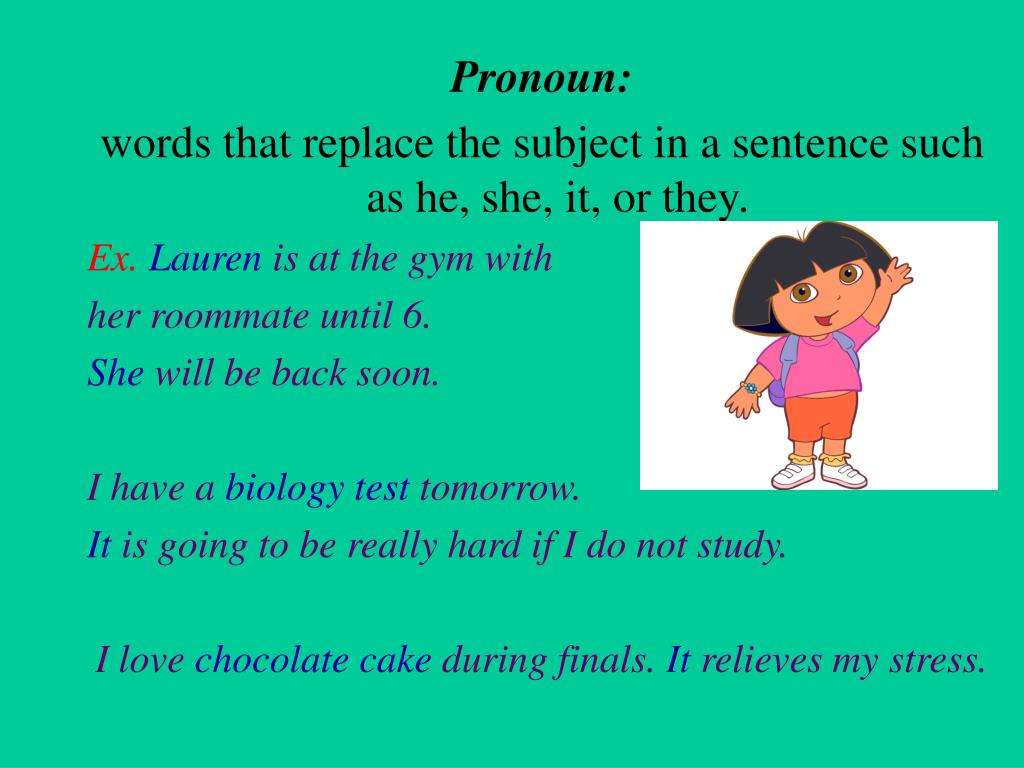 Pronoun:

words that replace the subject in a sentence such as he, she, it, or they.

Ex. Lauren is at the gym with her roommate until 6. She will be back soon.

I have a biology test tomorrow. It is going to be really hard if I do not study.

I love chocolate cake during finals. It relieves my stress.